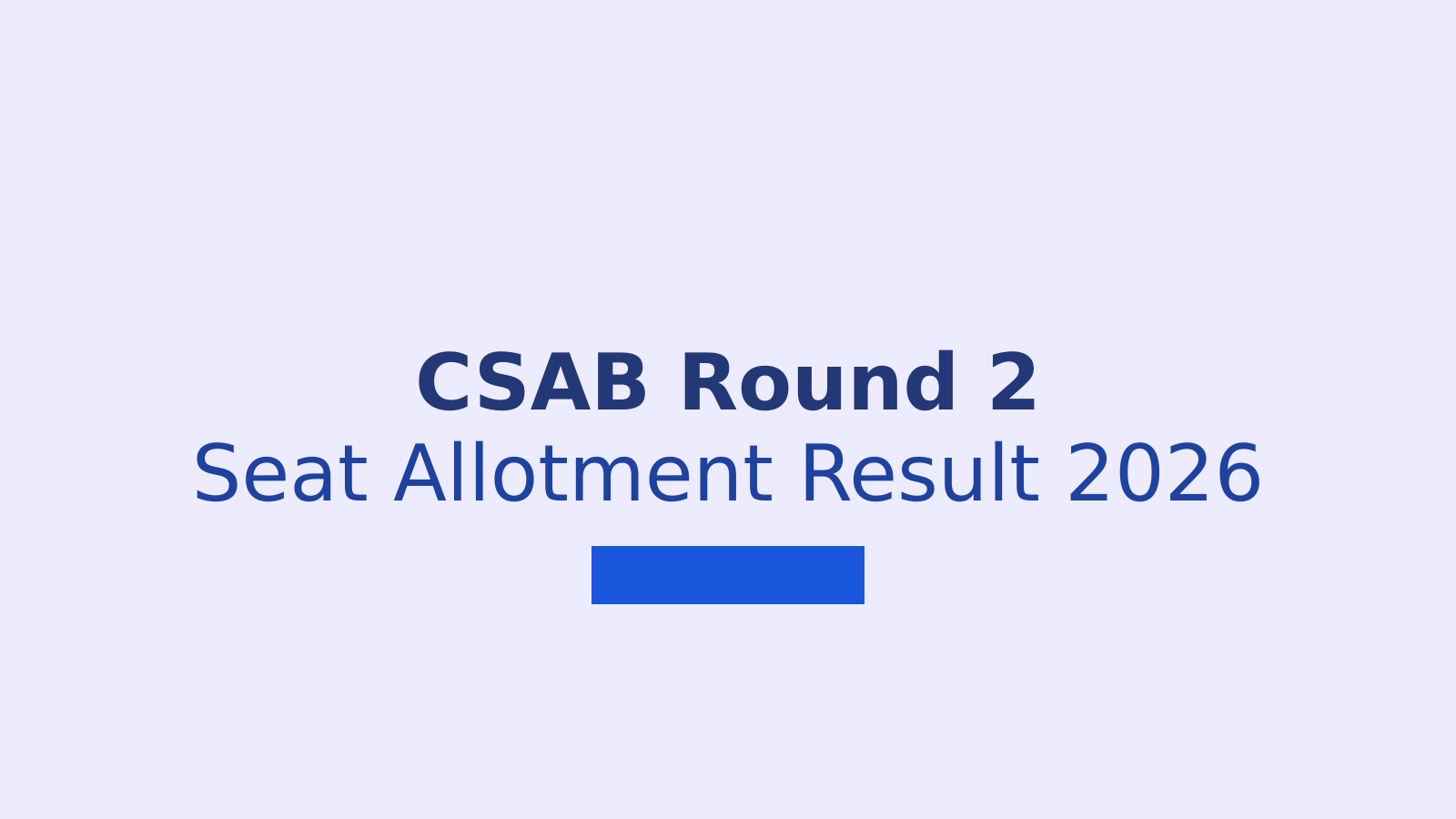 CSAB Round 2
Seat Allotment Result 2026